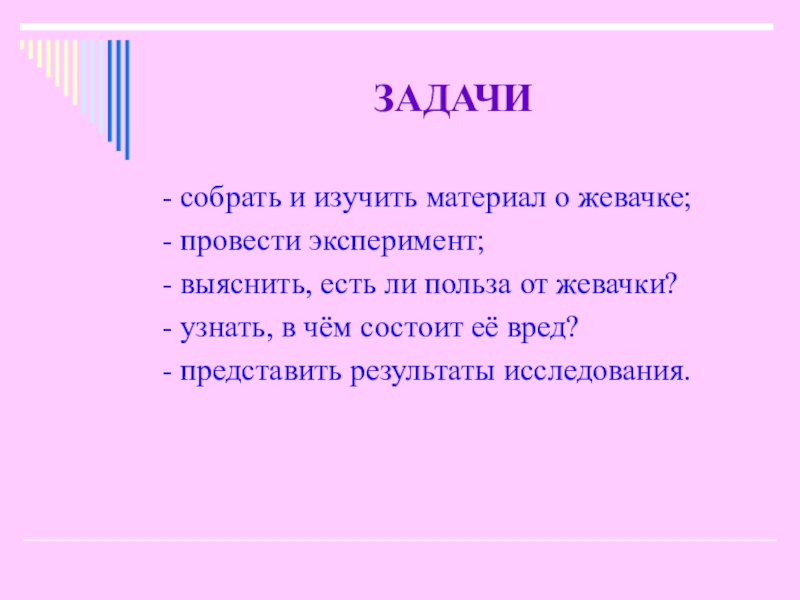 ЗАДАЧИ

- собрать и изучить материал о жевачке;
- провести эксперимент;
- выяснить, есть ли польза от жевачки?
- узнать, в чём состоит её вред?
- представить результаты исследования.